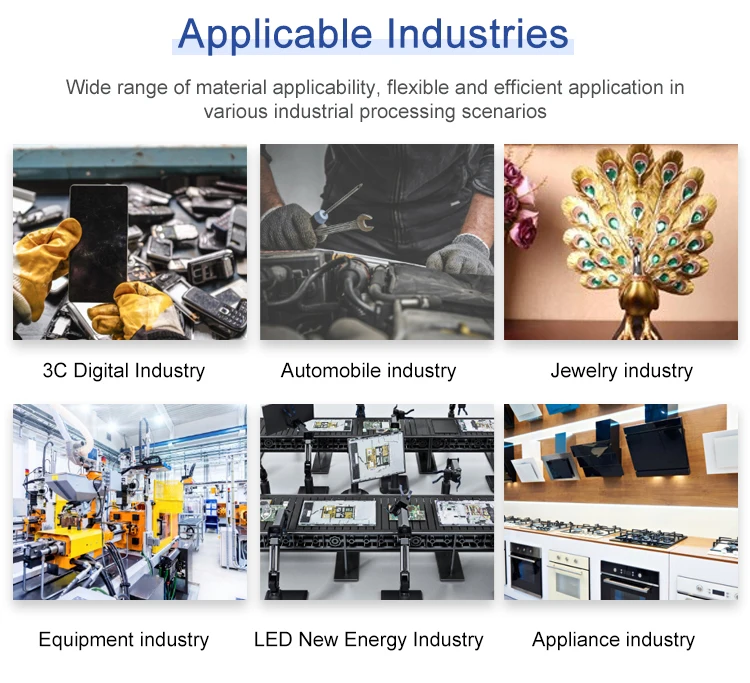 Applicable Industries

Wide range of material applicability, flexible and efficient application in various industrial processing scenarios

3C Digital Industry

Automobile industry

Jewelry industry

Equipment industry

LED New Energy Industry

Appliance industry